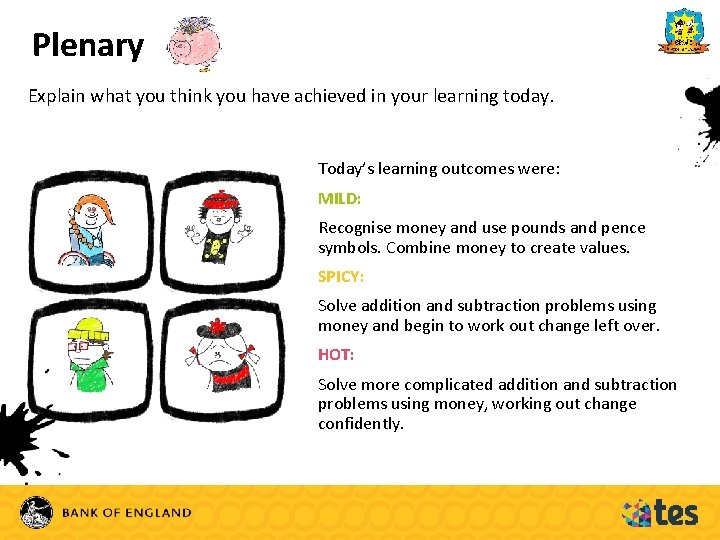 Plenary

Explain what you think you have achieved in your learning today.

Today's learning outcomes were:

MILD:

Recognise money and use pounds and pence symbols. Combine money to create values.

SPICY:

Solve addition and subtraction problems using money and begin to work out change left over.

HOT:

Solve more complicated addition and subtraction problems using money, working out change confidently.

BANK OF ENGLAND

tes